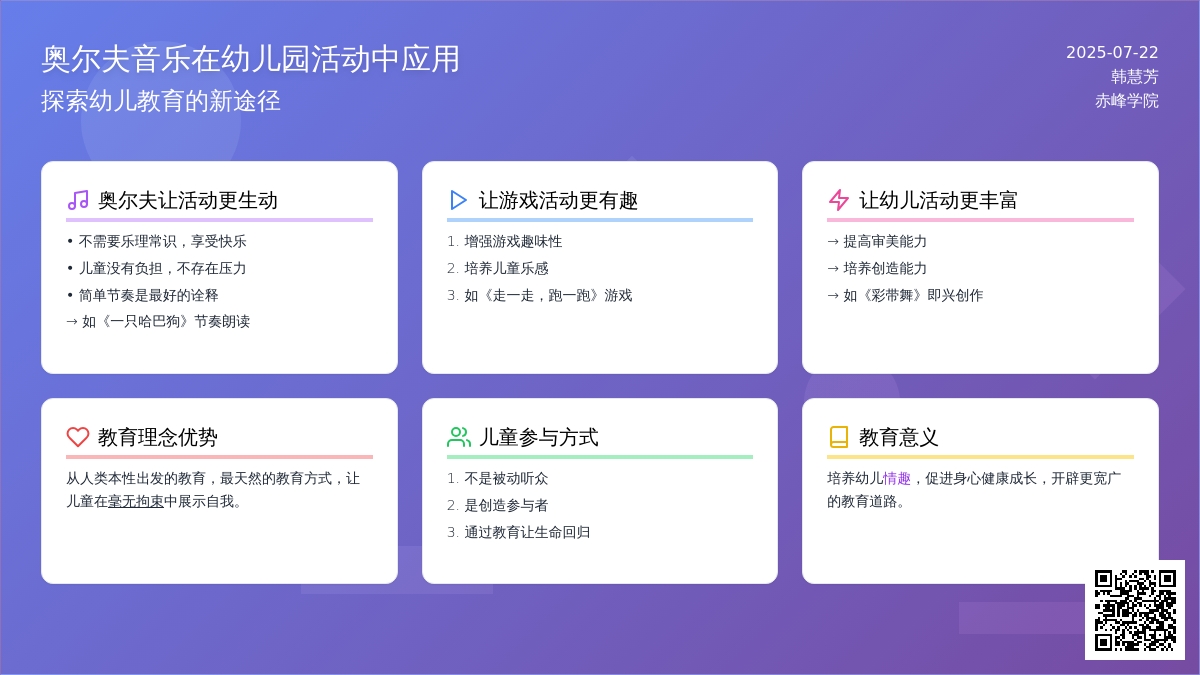 奥尔夫音乐在幼儿园活动中应用
探索幼儿教育的新途径

2025-07-22
韩慧芳
赤峰学院

奥尔夫让活动更生动
• 不需要乐理常识，享受快乐
• 儿童没有负担，不存在压力
• 简单节奏是最好的诠释
→ 如《一只哈巴狗》节奏朗读

让游戏活动更有趣
1. 增强游戏趣味性
2. 培养儿童乐感
3. 如《走一走，跑一跑》游戏

让幼儿活动更丰富
→ 提高审美能力
→ 培养创造能力
→ 如《彩带舞》即兴创作

教育理念优势
从人类本性出发的教育，最天然的教育方式，让儿童在毫无拘束中展示自我。

儿童参与方式
1. 不是被动听众
2. 是创造参与者
3. 通过教育让生命回归

教育意义
培养幼儿情趣，促进身心健康成长，开辟更宽广的教育道路。